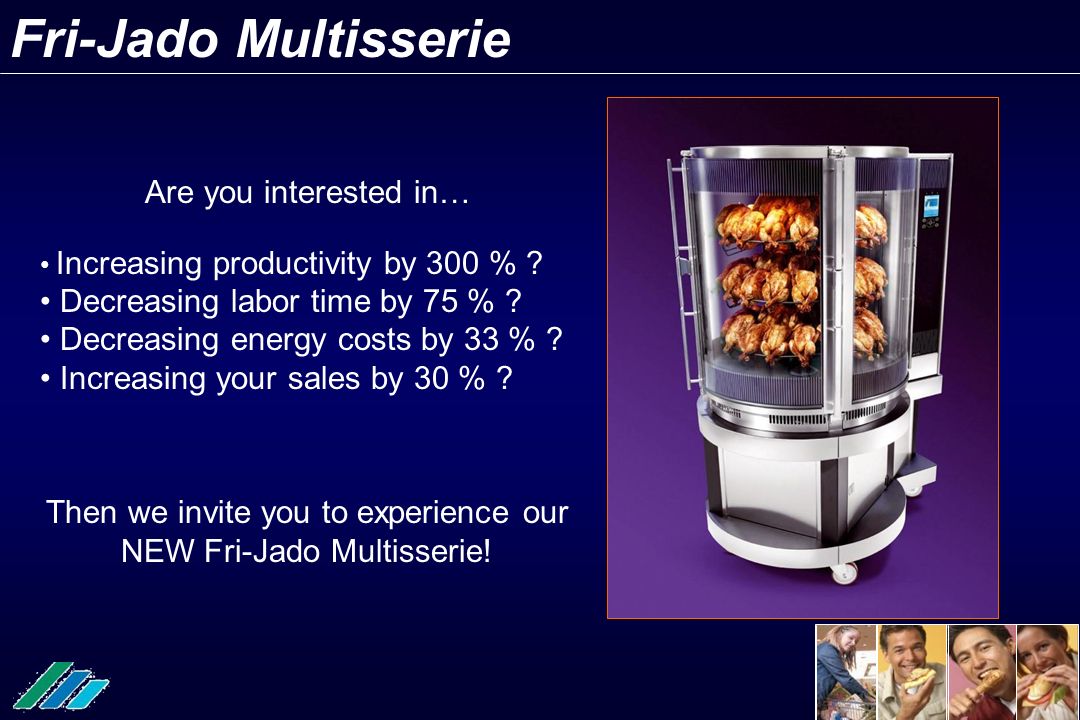 Fri-Jado Multisserie

Are you interested in…

• Increasing productivity by 300 % ?
• Decreasing labor time by 75 % ?
• Decreasing energy costs by 33 % ?
• Increasing your sales by 30 % ?

Then we invite you to experience our NEW Fri-Jado Multisserie!